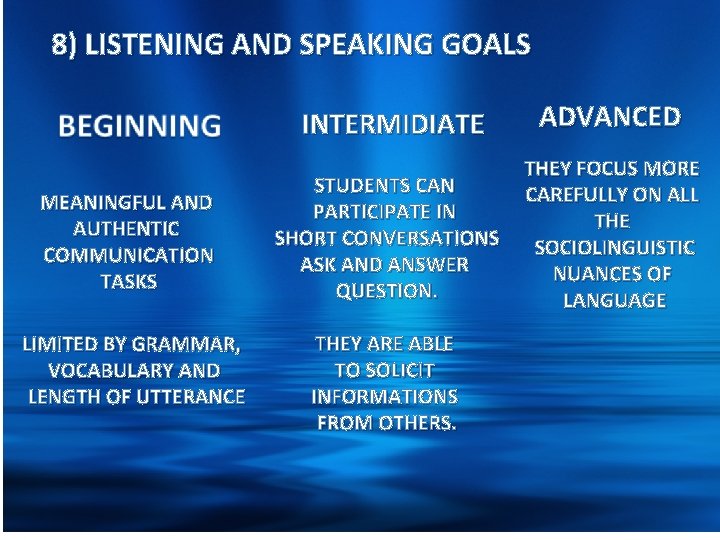 8) LISTENING AND SPEAKING GOALS

BEGINNING

MEANINGFUL AND AUTHENTIC COMMUNICATION TASKS

LIMITED BY GRAMMAR, VOCABULARY AND LENGTH OF UTTERANCE

INTERMIDIATE

STUDENTS CAN PARTICIPATE IN SHORT CONVERSATIONS ASK AND ANSWER QUESTION.

THEY ARE ABLE TO SOLICIT INFORMATIONS FROM OTHERS.

ADVANCED

THEY FOCUS MORE CAREFULLY ON ALL THE SOCIOLINGUISTIC NUANCES OF LANGUAGE